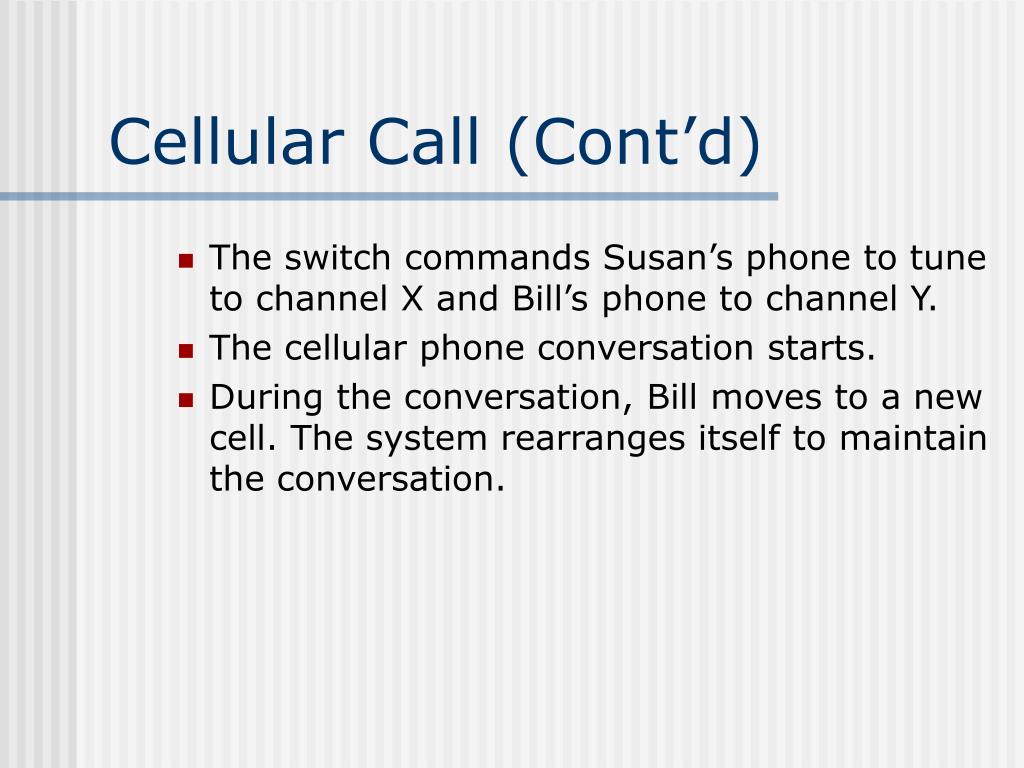 Cellular Call (Cont’d)

- The switch commands Susan’s phone to tune to channel X and Bill’s phone to channel Y.
- The cellular phone conversation starts.
- During the conversation, Bill moves to a new cell. The system rearranges itself to maintain the conversation.